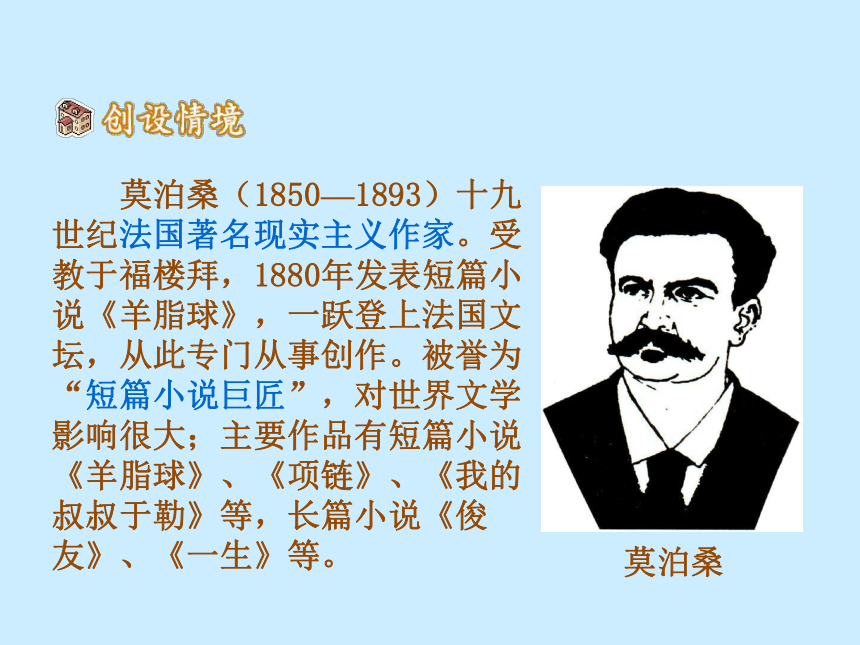 创设情境

莫泊桑（1850—1893）十九世纪法国著名现实主义作家。受教于福楼拜，1880年发表短篇小说《羊脂球》，一跃登上法国文坛，从此专门从事创作。被誉为“短篇小说巨匠”，对世界文学影响很大；主要作品有短篇小说《羊脂球》、《项链》、《我的叔叔于勒》等，长篇小说《俊友》、《一生》等。

莫泊桑